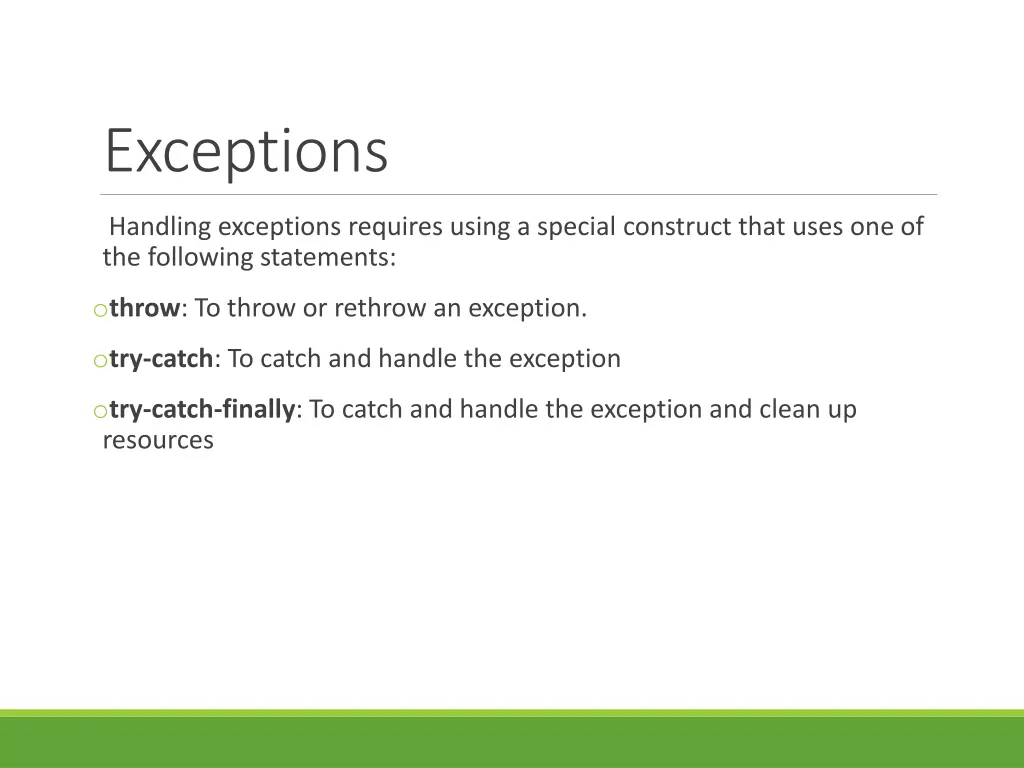 Exceptions

Handling exceptions requires using a special construct that uses one of the following statements:

o throw: To throw or rethrow an exception.

o try-catch: To catch and handle the exception

o try-catch-finally: To catch and handle the exception and clean up resources